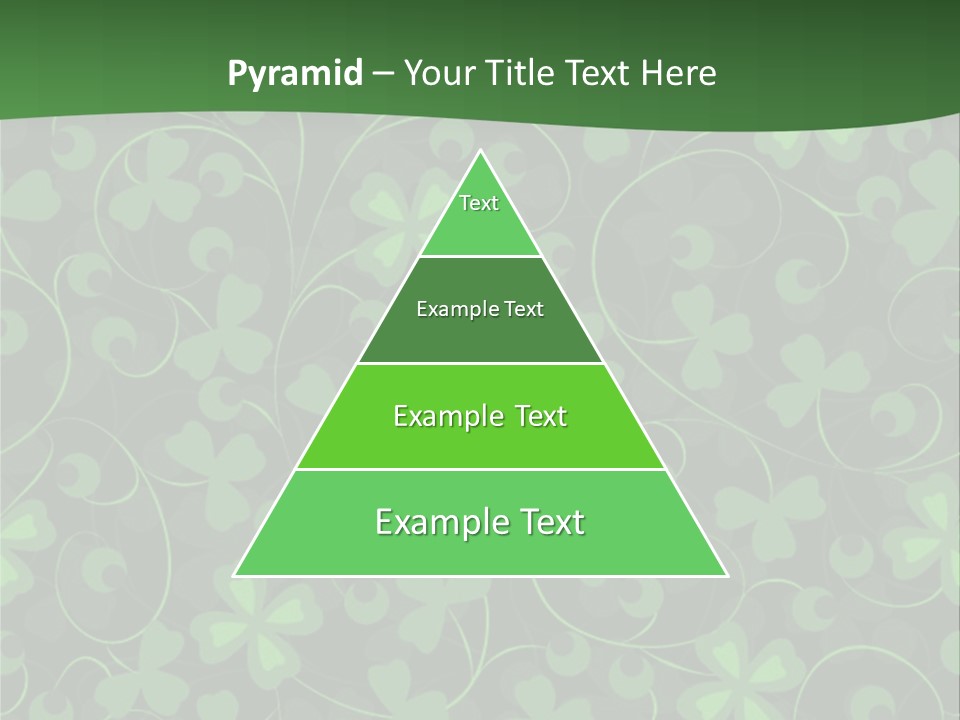 Pyramid – Your Title Text Here

Text

Example Text

Example Text

Example Text